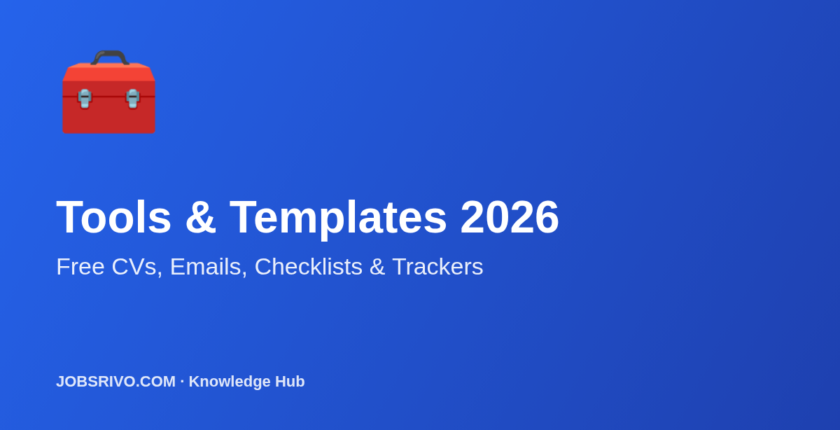 Tools & Templates 2026

Free CVs, Emails, Checklists & Trackers

JOBSRIVO.COM · Knowledge Hub